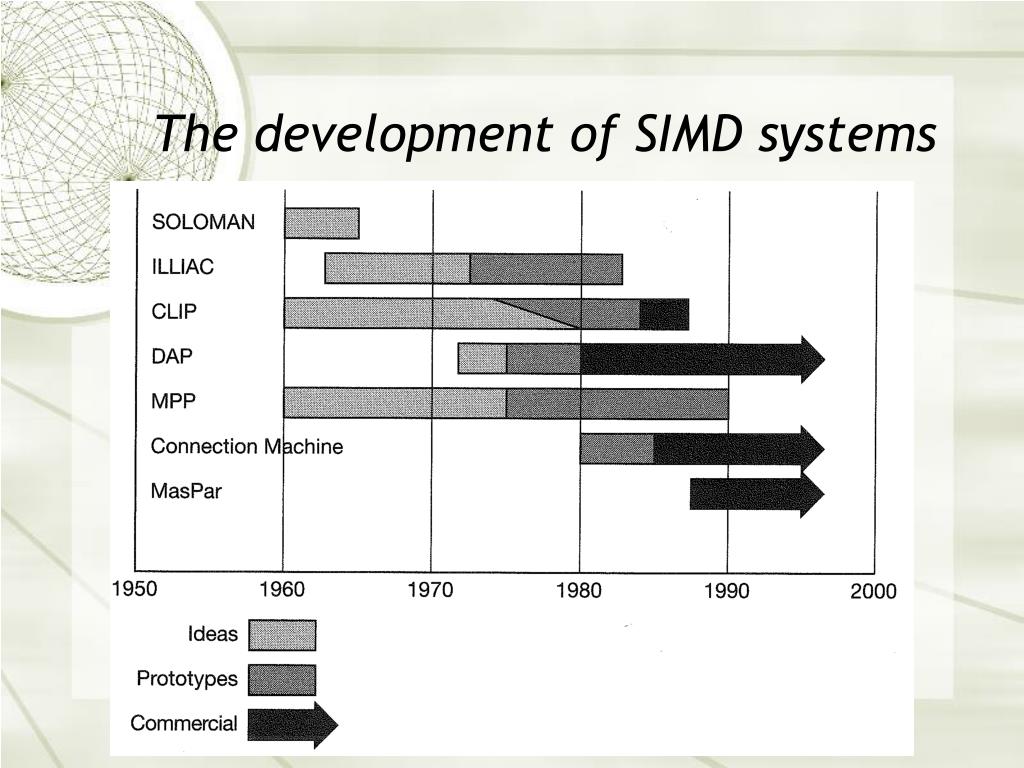 The development of SIMD systems

SOLOMAN
ILLIAC
CLIP
DAP
MPP
Connection Machine
MasPar

1950
1960
1970
1980
1990
2000

Ideas
Prototypes
Commercial